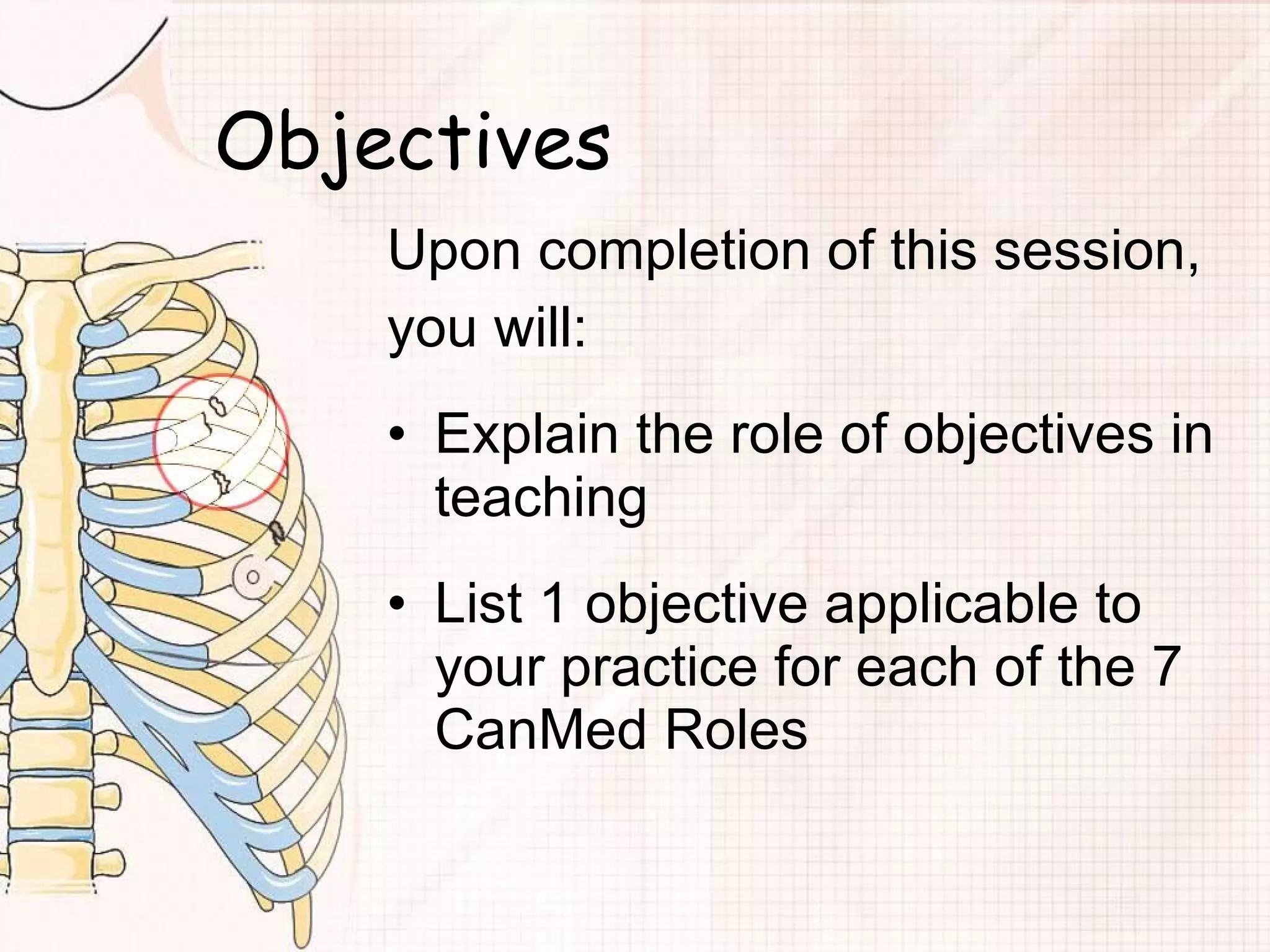 Objectives

Upon completion of this session, you will:

• Explain the role of objectives in teaching

• List 1 objective applicable to your practice for each of the 7 CanMed Roles